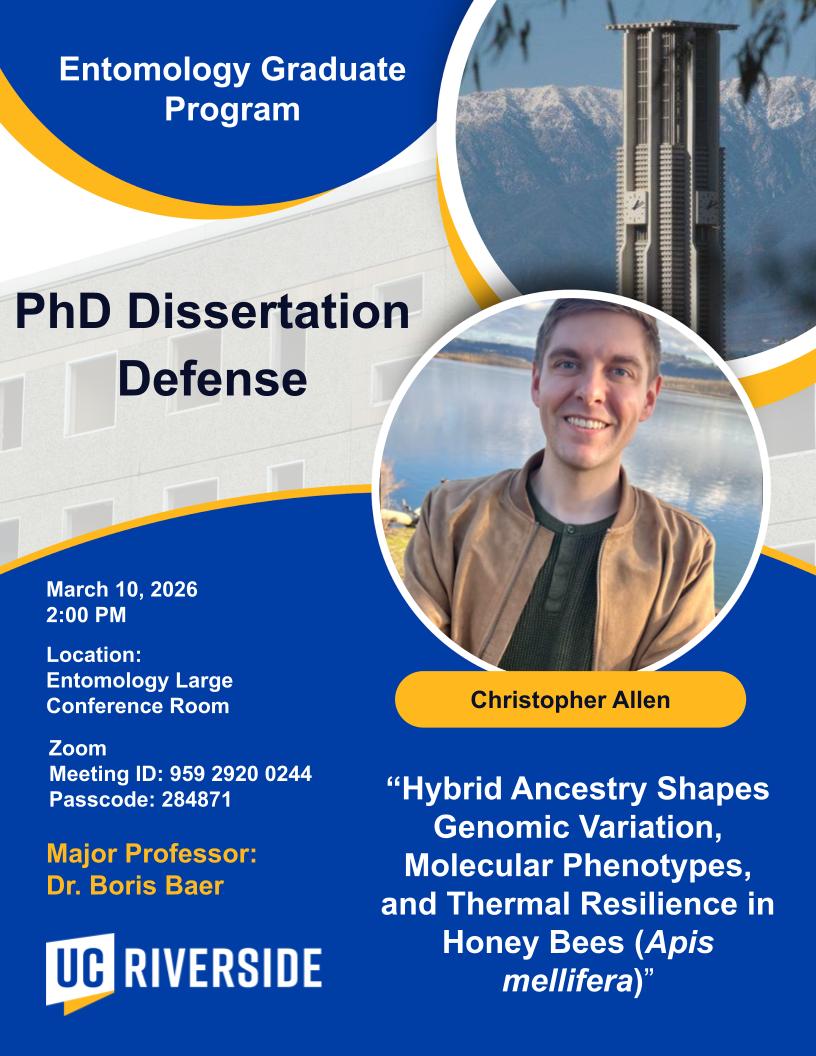 Entomology Graduate Program

PhD Dissertation Defense

March 10, 2026
2:00 PM

Location:
Entomology Large Conference Room

Zoom
Meeting ID: 959 2920 0244
Passcode: 284871

Major Professor:
Dr. Boris Baer

UC RIVERSIDE

Christopher Allen

“Hybrid Ancestry Shapes Genomic Variation, Molecular Phenotypes, and Thermal Resilience in Honey Bees (Apis mellifera)”